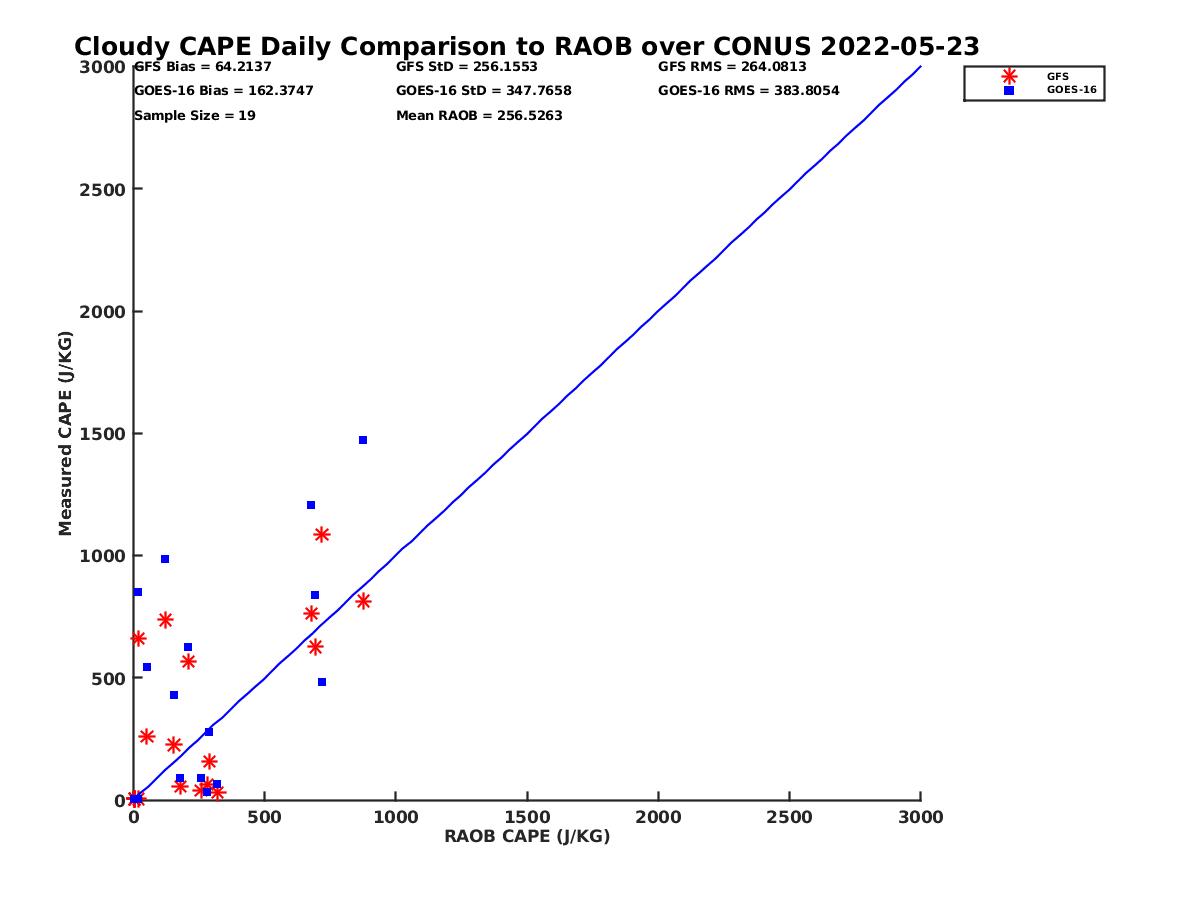 Cloudy CAPE Daily Comparison to RAOB over CONUS 2022-05-23

GFS Bias = 64.2137
GOES-16 Bias = 162.3747
Sample Size = 19

GFS StD = 256.1553
GOES-16 StD = 347.7658
Mean RAOB = 256.5263

GFS RMS = 264.0813
GOES-16 RMS = 383.8054

GFS
GOES-16

Measured CAPE (J/KG)

3000
2500
2000
1500
1000
500
0

0
500
1000
1500
2000
2500
3000

RAOB CAPE (J/KG)